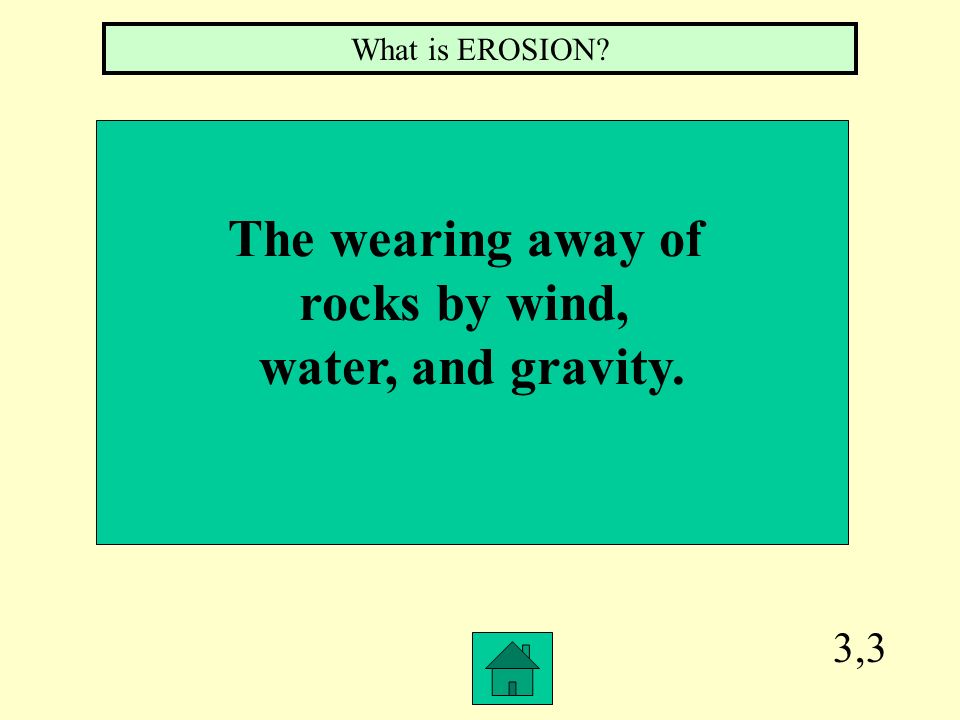 What is EROSION?

The wearing away of rocks by wind, water, and gravity.

3,3